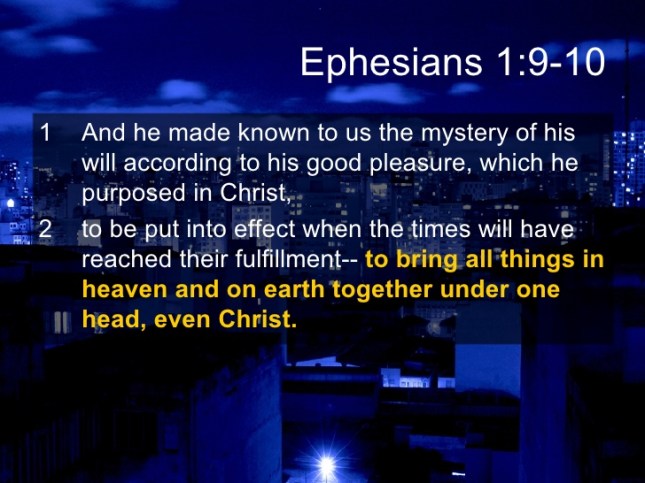 Ephesians 1:9-10

1 And he made known to us the mystery of his will according to his good pleasure, which he purposed in Christ,

2 to be put into effect when the times will have reached their fulfillment-- to bring all things in heaven and on earth together under one head, even Christ.